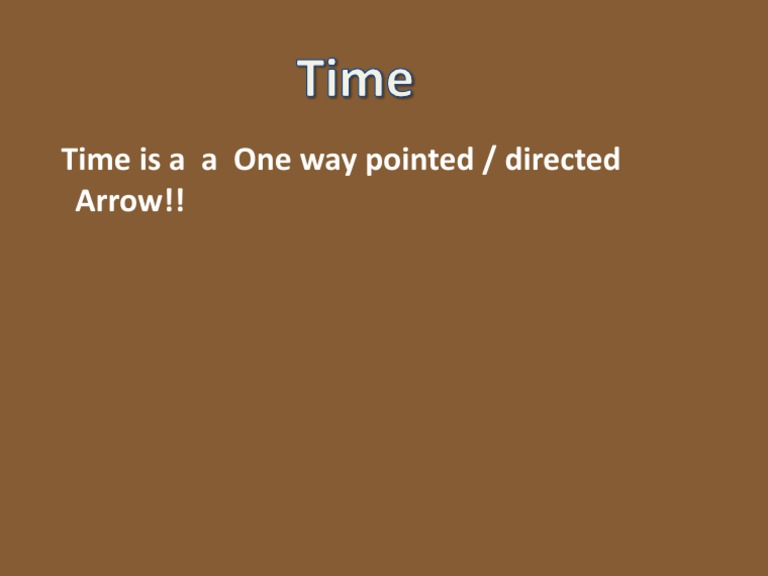 Time

Time is a a One way pointed / directed Arrow!!